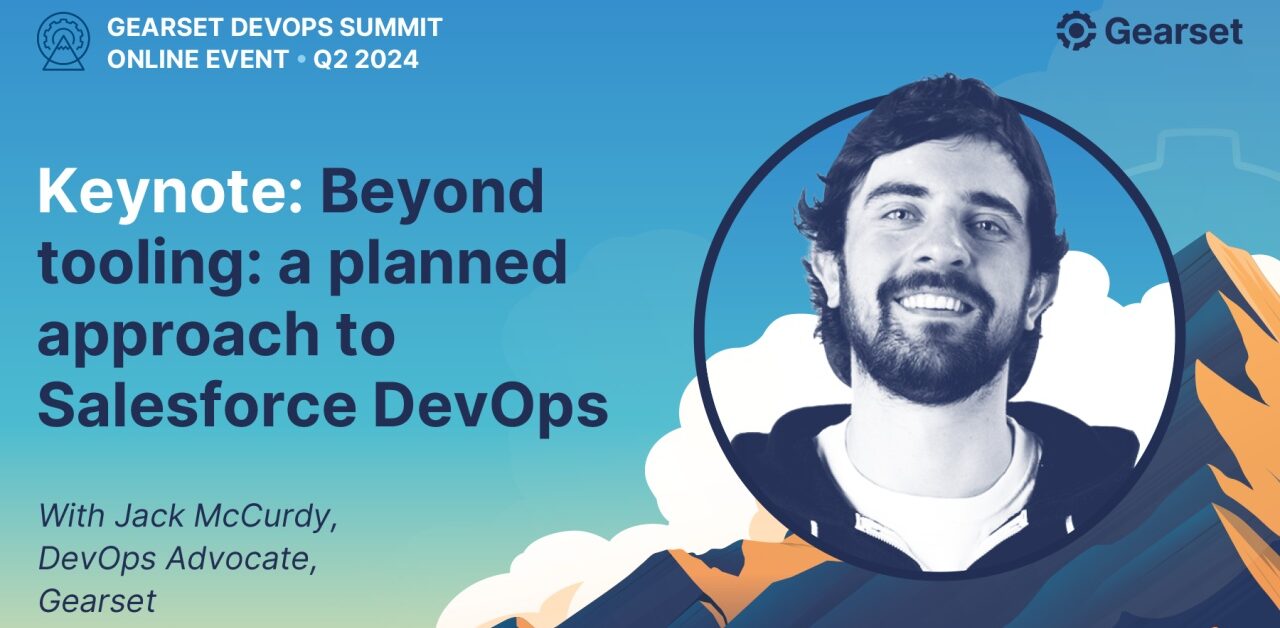 GEARSET DEVOPS SUMMIT
ONLINE EVENT • Q2 2024

Gearset

Keynote: Beyond tooling: a planned approach to Salesforce DevOps

With Jack McCurdy, DevOps Advocate, Gearset